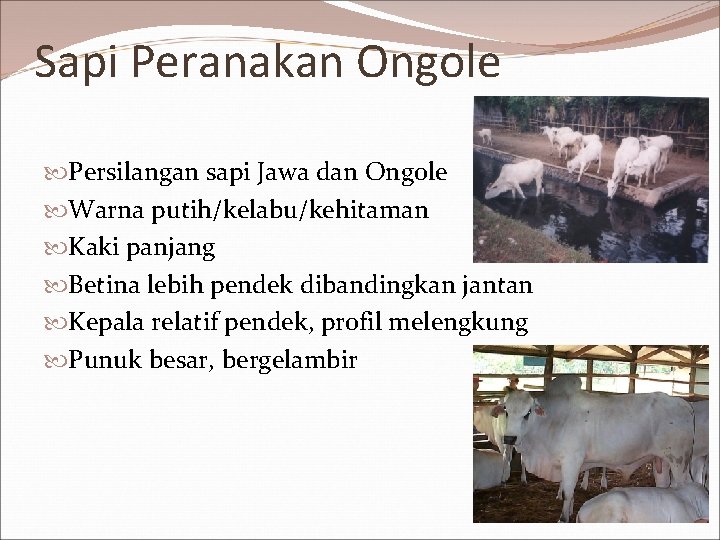 Sapi Peranakan Ongole

Persilangan sapi Jawa dan Ongole
Warna putih/kelabu/kehitaman
Kaki panjang
Betina lebih pendek dibandingkan jantan
Kepala relatif pendek, profil melengkung
Punuk besar, bergelambir